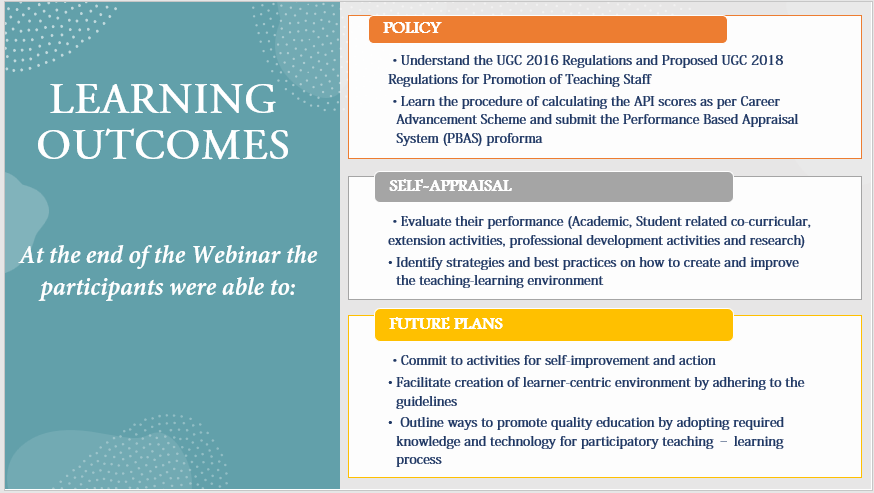 LEARNING OUTCOMES

At the end of the Webinar the participants were able to:

POLICY

• Understand the UGC 2016 Regulations and Proposed UGC 2018 Regulations for Promotion of Teaching Staff

• Learn the procedure of calculating the API scores as per Career Advancement Scheme and submit the Performance Based Appraisal System (PBAS) proforma

SELF-APPRAISAL

• Evaluate their performance (Academic, Student related co-curricular, extension activities, professional development activities and research)

• Identify strategies and best practices on how to create and improve the teaching-learning environment

FUTURE PLANS

• Commit to activities for self-improvement and action

• Facilitate creation of learner-centric environment by adhering to the guidelines

• Outline ways to promote quality education by adopting required knowledge and technology for participatory teaching – learning process